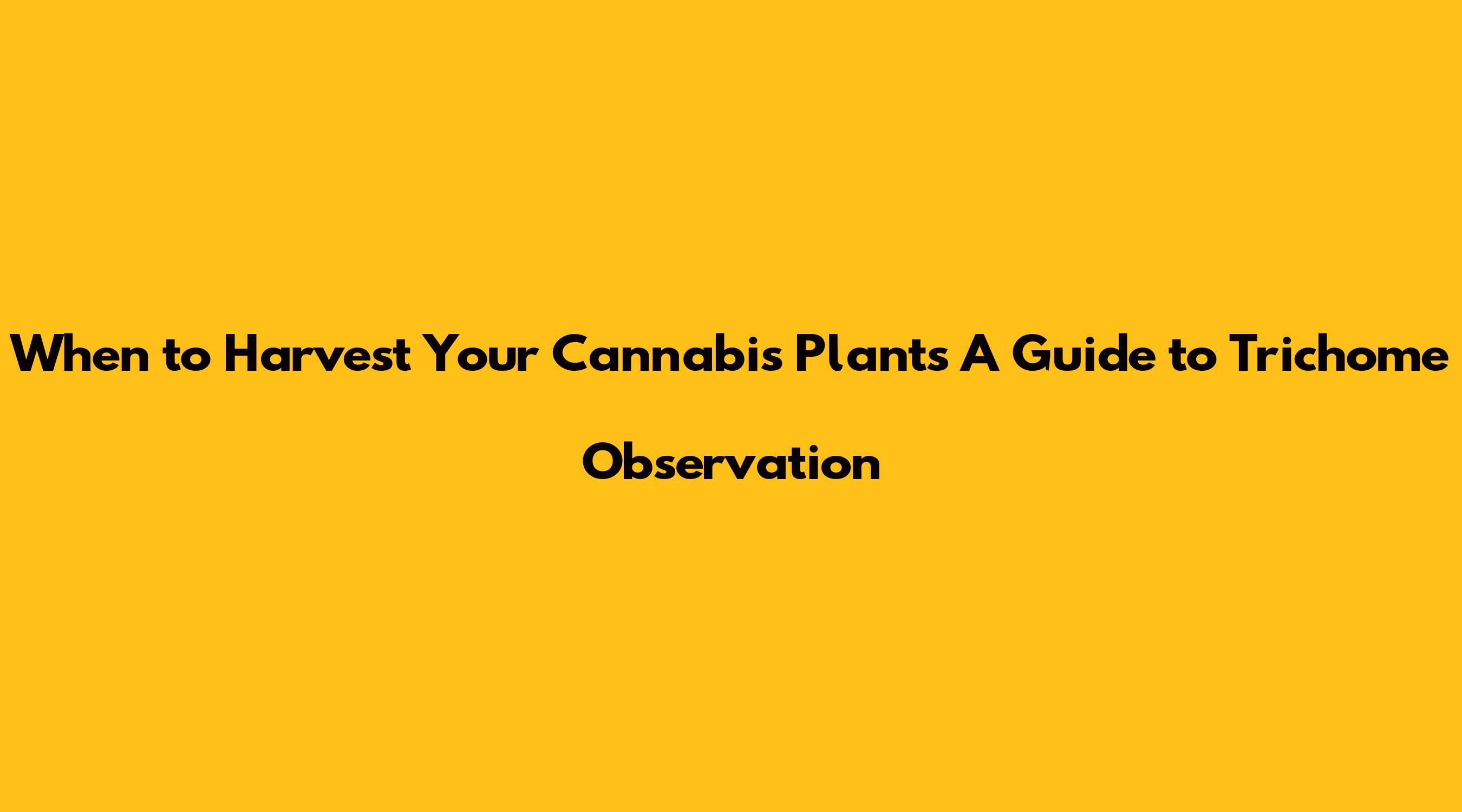 When to Harvest Your Cannabis Plants A Guide to Trichome Observation